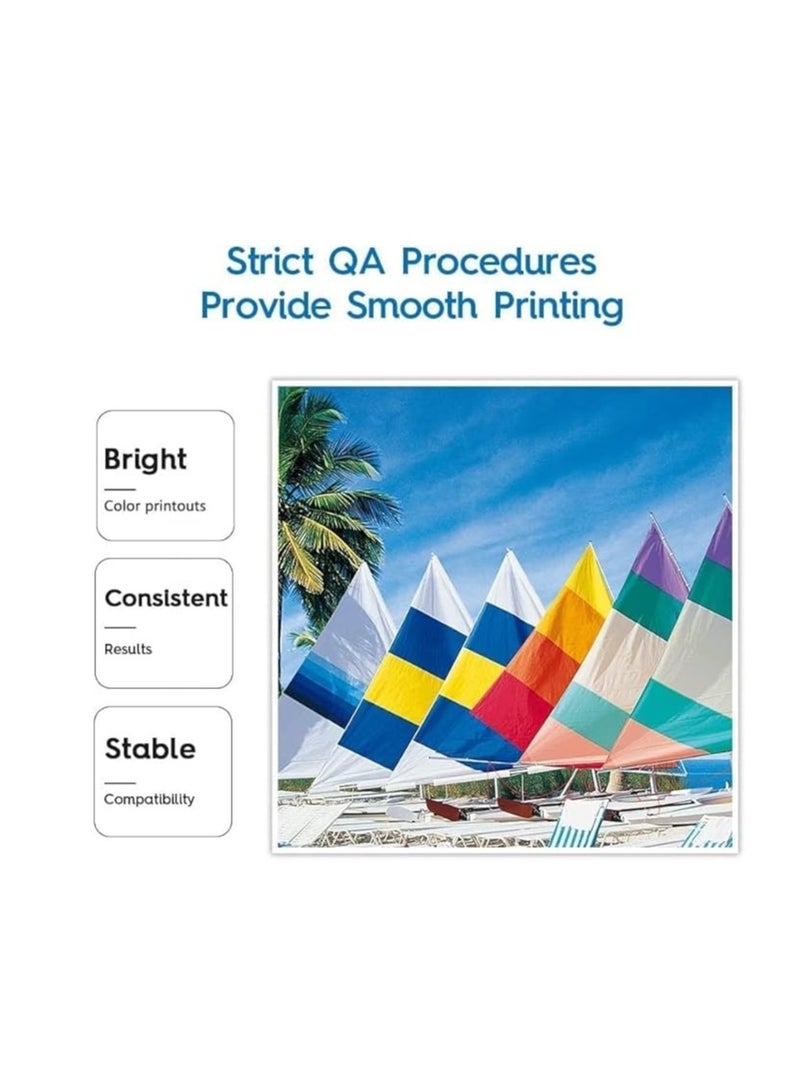 Strict QA Procedures
Provide Smooth Printing

Bright
Color printouts

Consistent
Results

Stable
Compatibility